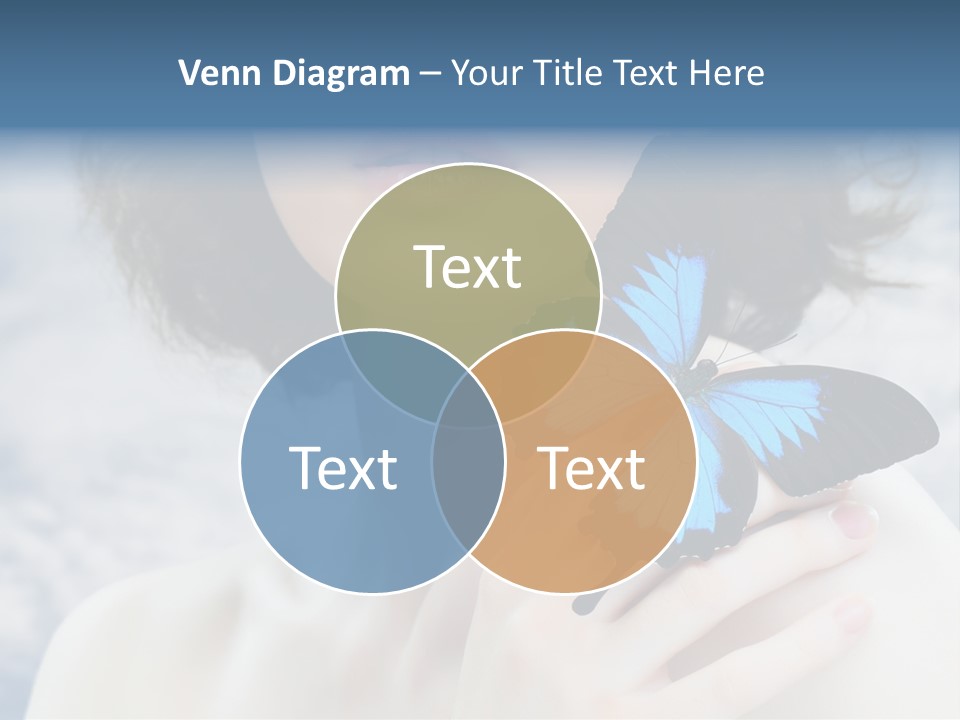 Venn Diagram – Your Title Text Here

Text

Text

Text